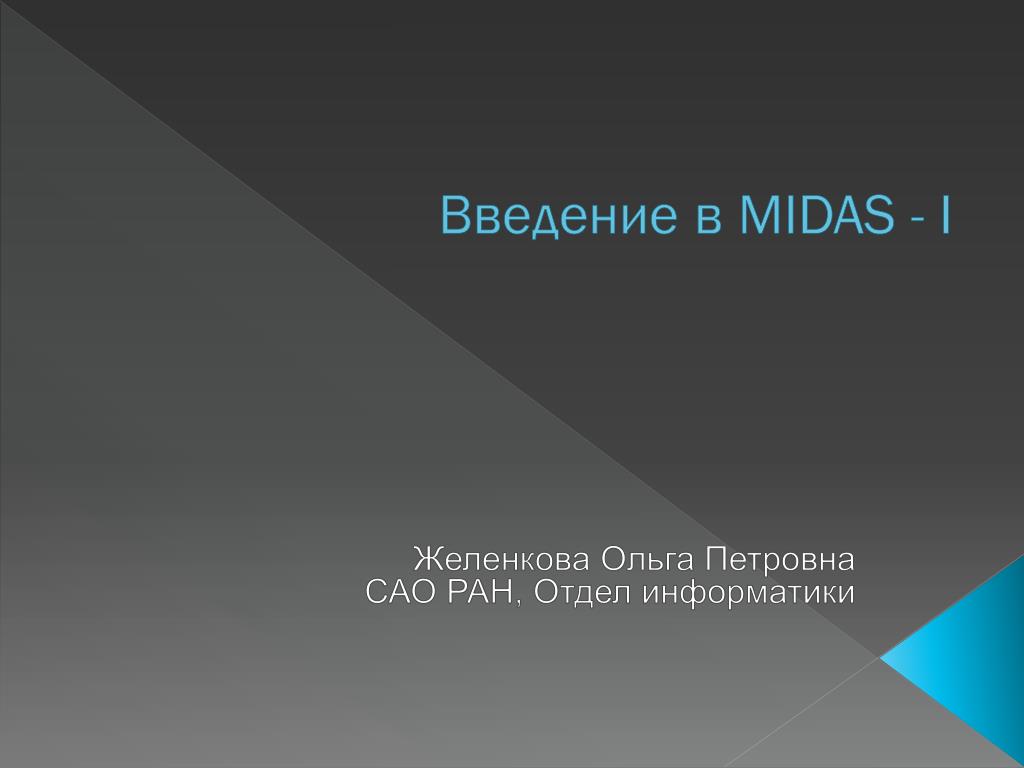 Введение в MIDAS - I

Желенкова Ольга Петровна
САО РАН, Отдел информатики